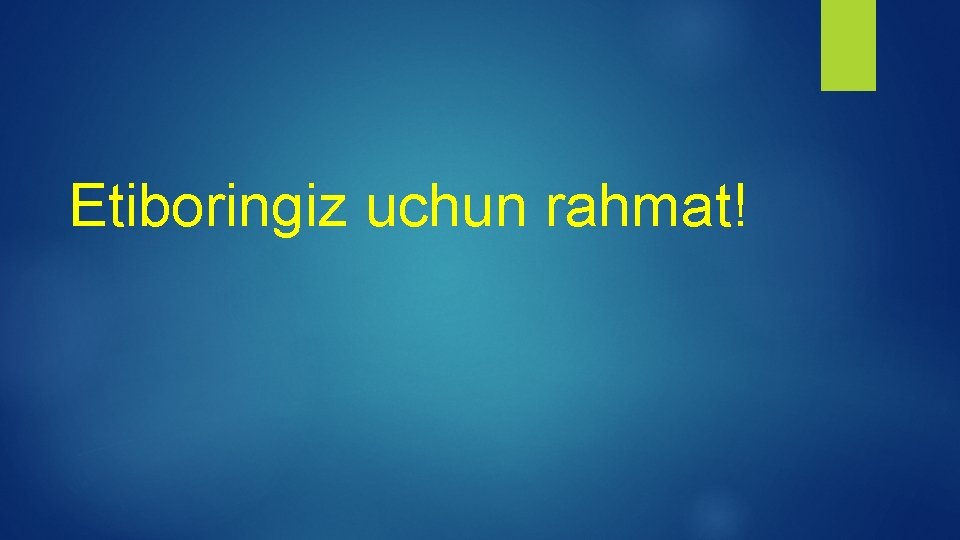 Etiboringiz uchun rahmat!